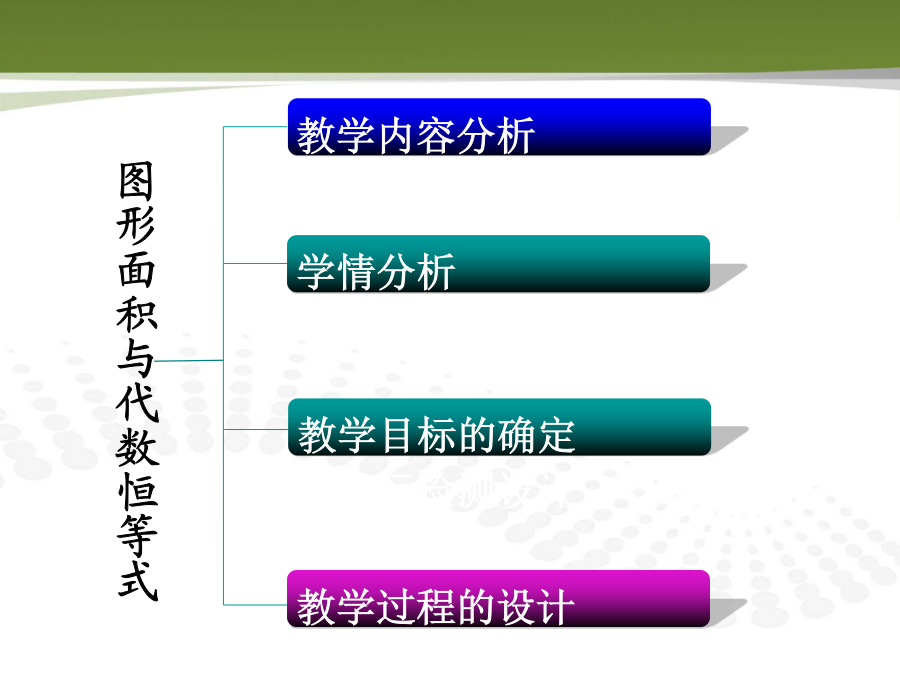 图形面积与代数恒等式

教学内容分析

学情分析

教学目标的确定

教学过程的设计